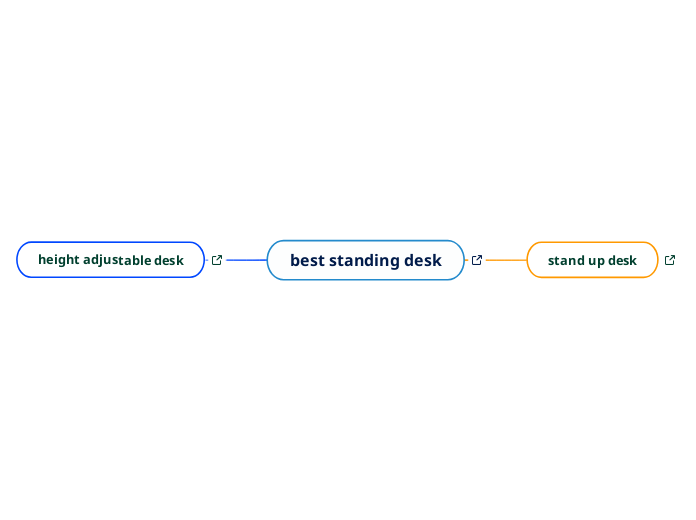 height adjustable desk

best standing desk

stand up desk